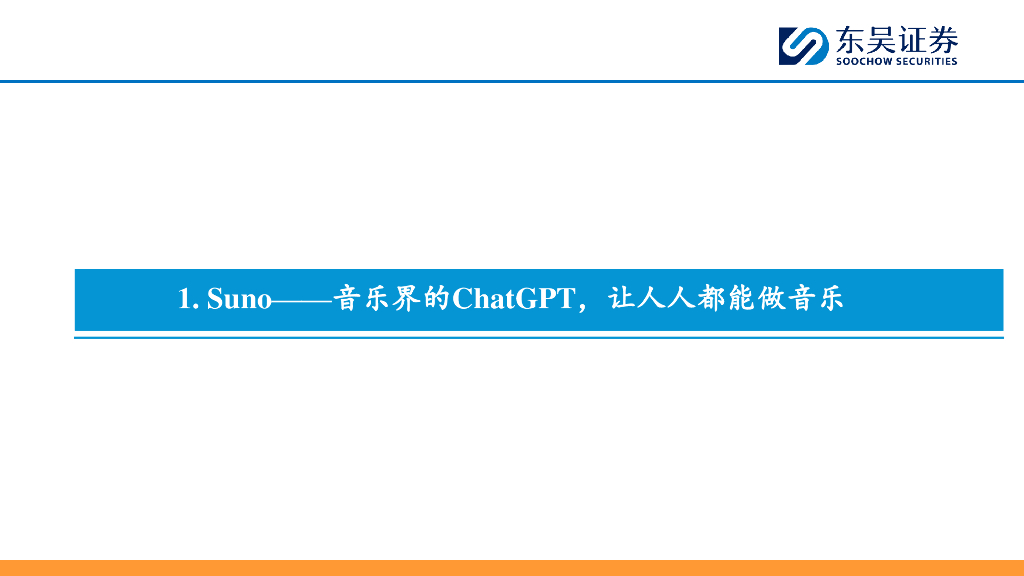 东吴证券
SOOCHOW SECURITIES

1. Suno——音乐界的ChatGPT，让人人都能做音乐